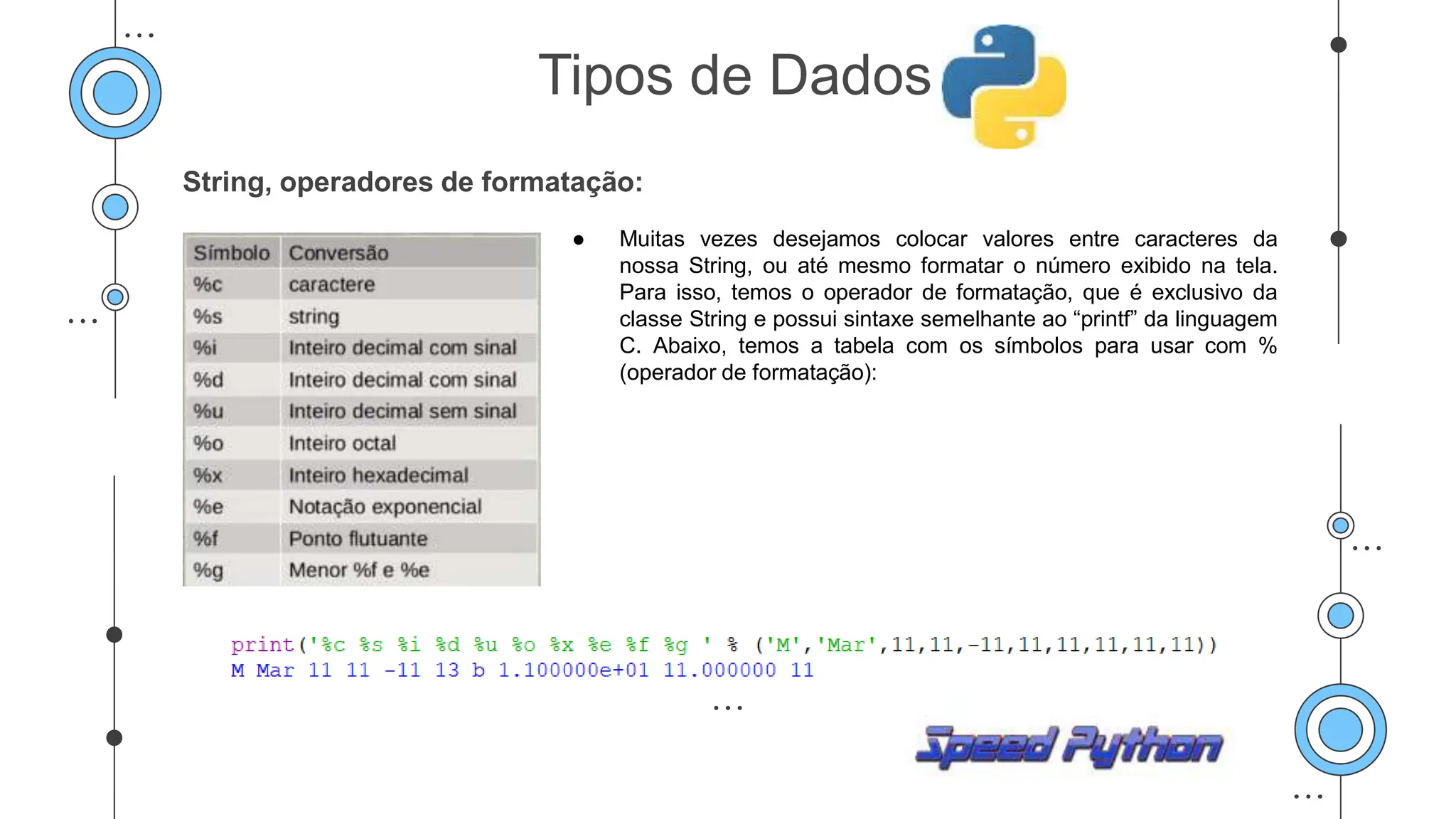 Tipos de Dados

String, operadores de formatação:

| Símbolo | Conversão |
|---|---|
| %c | caractere |
| %s | string |
| %i | Inteiro decimal com sinal |
| %d | Inteiro decimal com sinal |
| %u | Inteiro decimal sem sinal |
| %o | Inteiro octal |
| %x | Inteiro hexadecimal |
| %e | Notação exponencial |
| %f | Ponto flutuante |
| %g | Menor %f e %e |

● Muitas vezes desejamos colocar valores entre caracteres da nossa String, ou até mesmo formatar o número exibido na tela. Para isso, temos o operador de formatação, que é exclusivo da classe String e possui sintaxe semelhante ao “printf” da linguagem C. Abaixo, temos a tabela com os símbolos para usar com % (operador de formatação):

print('%c %s %i %d %u %o %x %e %f %g ' % ('M','Mar',11,11,-11,11,11,11,11,11))
M Mar 11 11 -11 13 b 1.100000e+01 11.000000 11

Speed Python